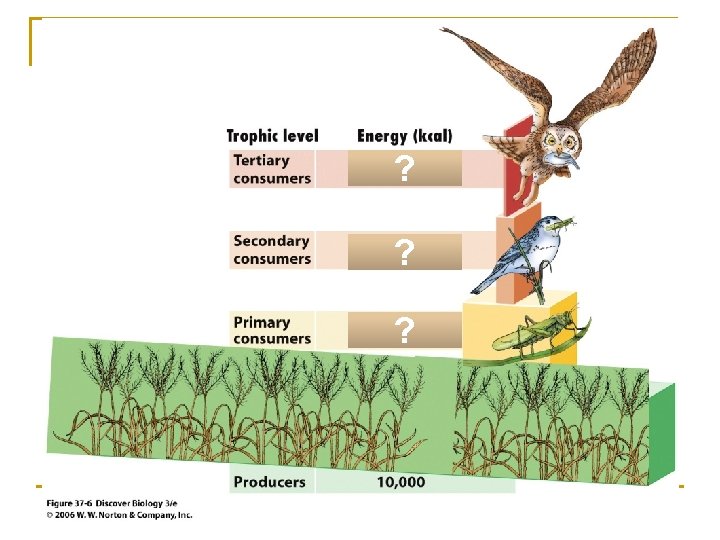 | Trophic level | Energy (kcal) |
|---|---|
| Tertiary consumers | ? |
| Secondary consumers | ? |
| Primary consumers | ? |
| Producers | 10,000 |

Figure 37-6 Discover Biology 3/e
© 2006 W. W. Norton & Company, Inc.